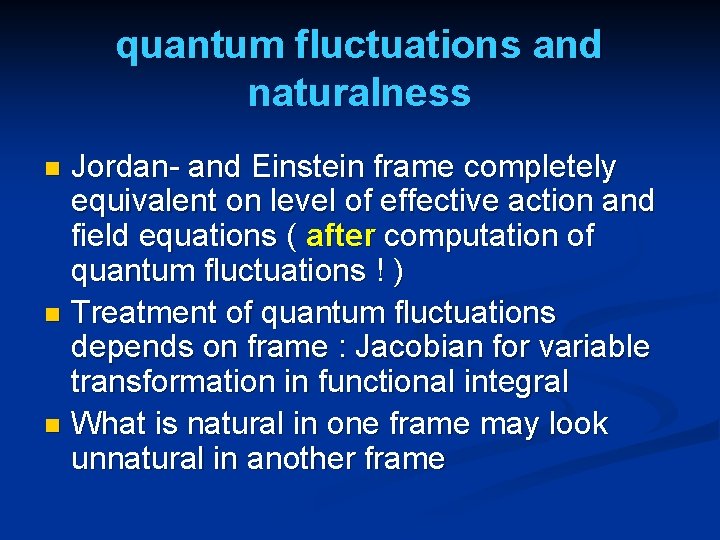 quantum fluctuations and naturalness

- Jordan- and Einstein frame completely equivalent on level of effective action and field equations ( after computation of quantum fluctuations ! )
- Treatment of quantum fluctuations depends on frame : Jacobian for variable transformation in functional integral
- What is natural in one frame may look unnatural in another frame